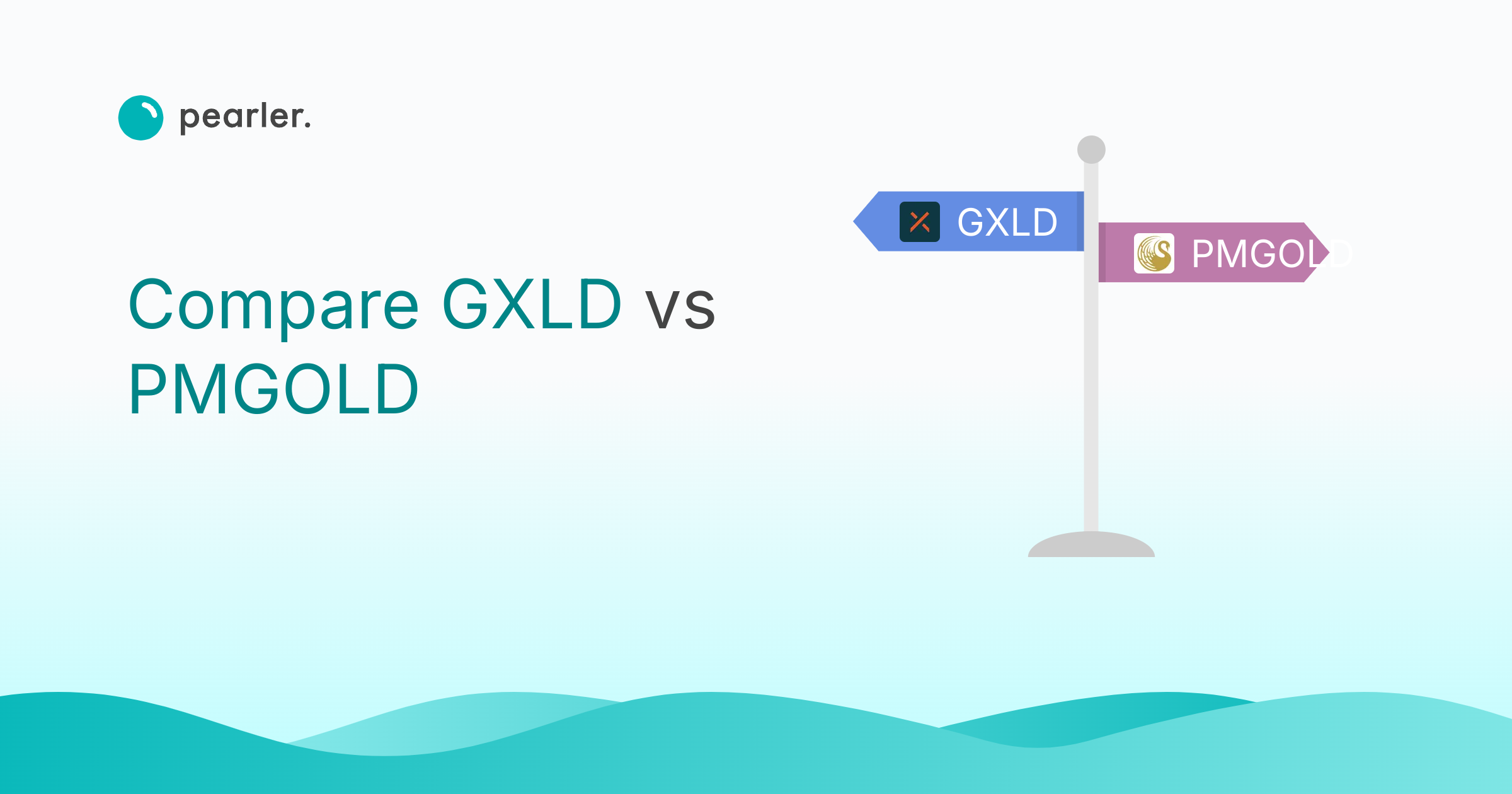 pearler.

Compare GXLD vs PMGOLD

GXLD

PMGOLD